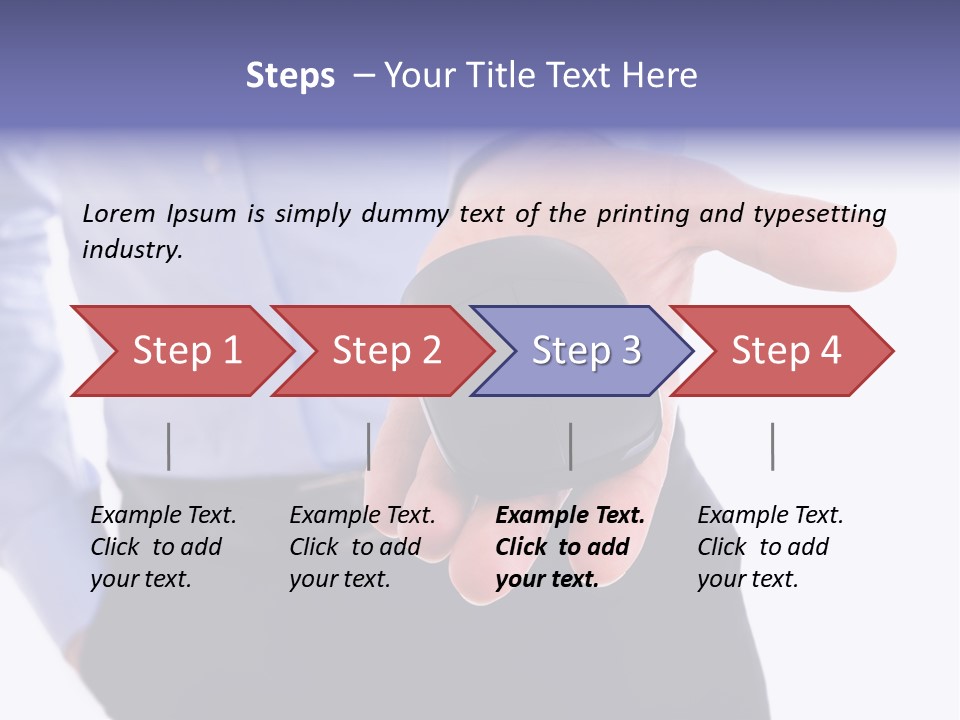 Steps – Your Title Text Here

Lorem Ipsum is simply dummy text of the printing and typesetting industry.

Step 1

Step 2

Step 3

Step 4

Example Text. Click to add your text.

Example Text. Click to add your text.

Example Text. Click to add your text.

Example Text. Click to add your text.